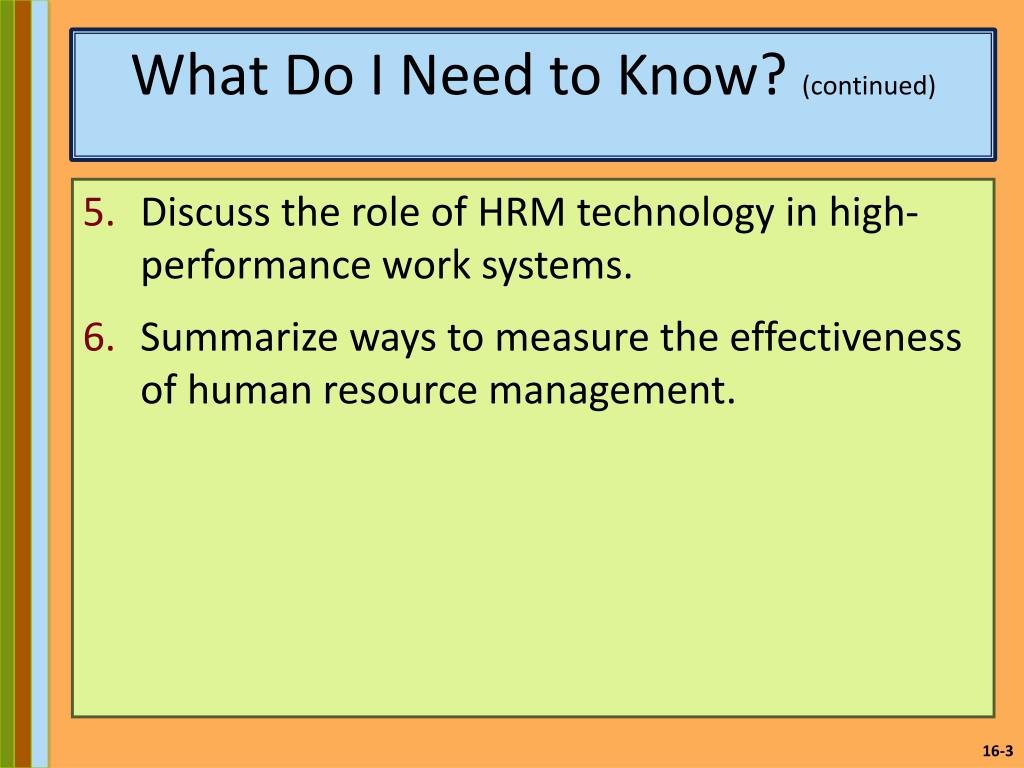 What Do I Need to Know? (continued)

5. Discuss the role of HRM technology in high-performance work systems.

6. Summarize ways to measure the effectiveness of human resource management.

16-3